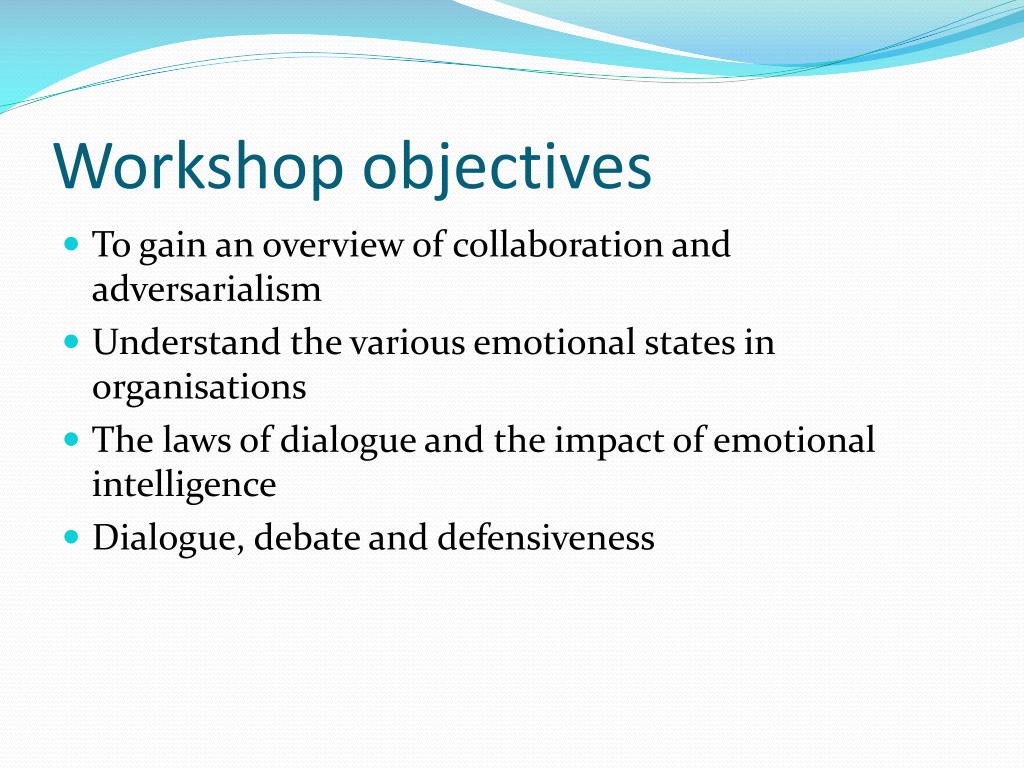 Workshop objectives

- To gain an overview of collaboration and adversarialism
- Understand the various emotional states in organisations
- The laws of dialogue and the impact of emotional intelligence
- Dialogue, debate and defensiveness